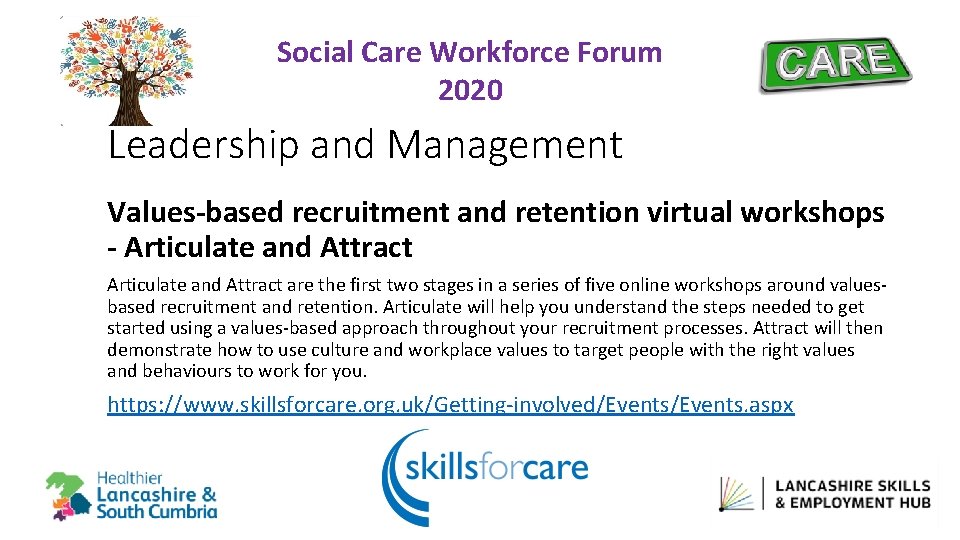 Social Care Workforce Forum 2020

CARE

Leadership and Management

Values-based recruitment and retention virtual workshops - Articulate and Attract

Articulate and Attract are the first two stages in a series of five online workshops around values-based recruitment and retention. Articulate will help you understand the steps needed to get started using a values-based approach throughout your recruitment processes. Attract will then demonstrate how to use culture and workplace values to target people with the right values and behaviours to work for you.

https://www.skillsforcare.org.uk/Getting-involved/Events/Events.aspx

Healthier Lancashire & South Cumbria

skillsforcare

LANCASHIRE SKILLS & EMPLOYMENT HUB